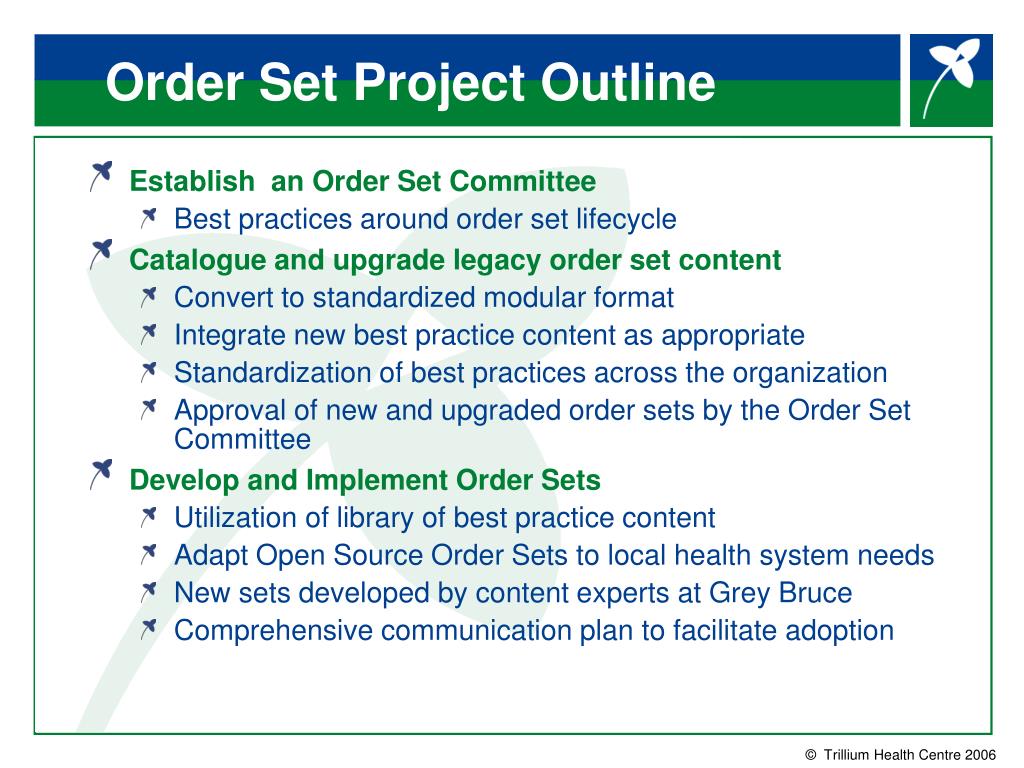 Order Set Project Outline

Establish  an Order Set Committee

Best practices around order set lifecycle

Catalogue and upgrade legacy order set content

Convert to standardized modular format

Integrate new best practice content as appropriate

Standardization of best practices across the organization

Approval of new and upgraded order sets by the Order Set Committee

Develop and Implement Order Sets

Utilization of library of best practice content

Adapt Open Source Order Sets to local health system needs

New sets developed by content experts at Grey Bruce

Comprehensive communication plan to facilitate adoption

© Trillium Health Centre 2006